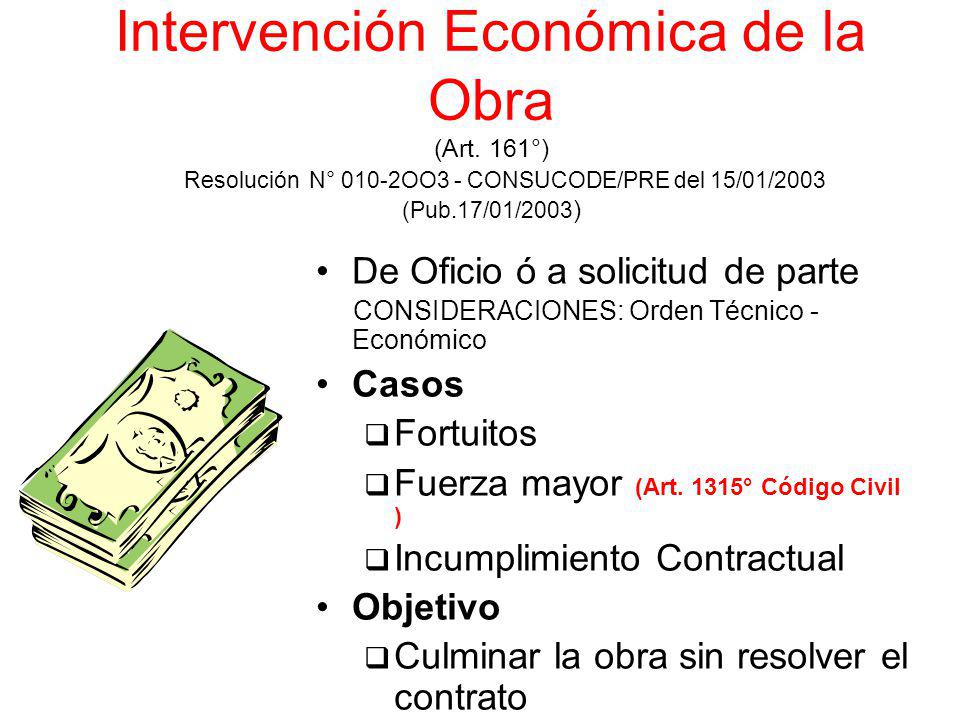 Intervención Económica de la Obra
(Art. 161°)
Resolución N° 010-2OO3 - CONSUCODE/PRE del 15/01/2003
(Pub.17/01/2003)

• De Oficio ó a solicitud de parte
CONSIDERACIONES: Orden Técnico - Económico
• Casos
❑ Fortuitos
❑ Fuerza mayor (Art. 1315° Código Civil )
❑ Incumplimiento Contractual
• Objetivo
❑ Culminar la obra sin resolver el contrato